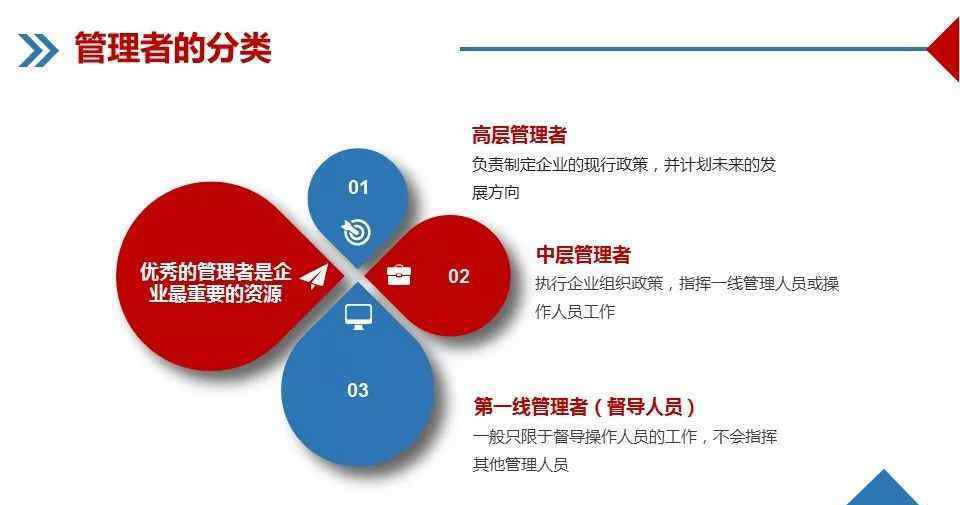 管理者的分类

优秀的管理者是企业最重要的资源

01

02

03

高层管理者

负责制定企业的现行政策，并计划未来的发展方向

中层管理者

执行企业组织政策，指挥一线管理人员或操作人员工作

第一线管理者（督导人员）

一般只限于督导操作人员的工作，不会指挥其他管理人员